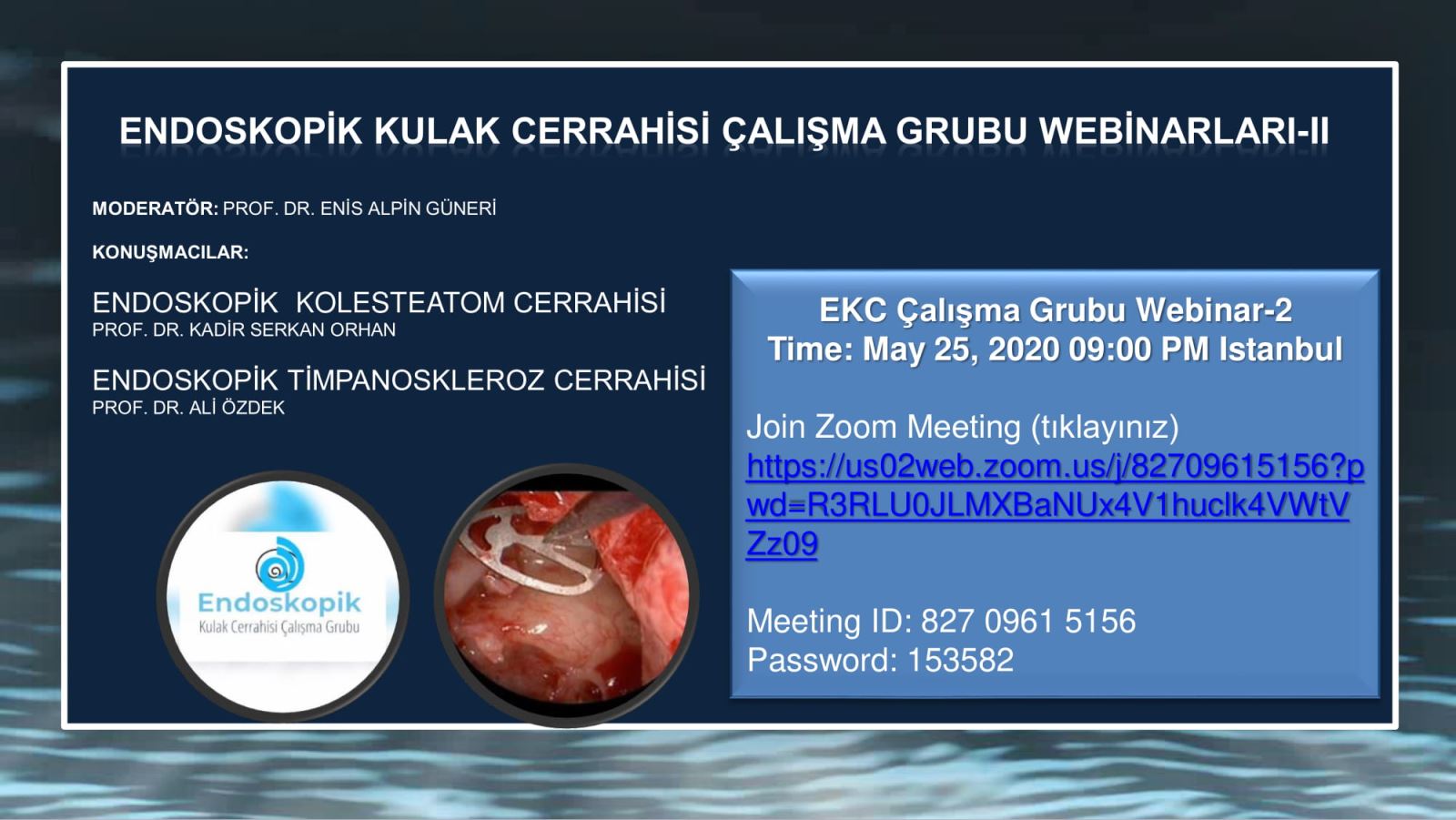 ENDOSKOPİK KULAK CERRAHİSİ ÇALIŞMA GRUBU WEBİNARLARI-II

MODERATÖR: PROF. DR. ENİS ALPİN GÜNERİ

KONUŞMACILAR:

ENDOSKOPİK KOLESTEATOM CERRAHİSİ
PROF. DR. KADİR SERKAN ORHAN

ENDOSKOPİK TİMPANOSKLEROZ CERRAHİSİ
PROF. DR. ALİ ÖZDEK

Endoskopik
Kulak Cerrahisi Çalışma Grubu

EKC Çalışma Grubu Webinar-2
Time: May 25, 2020 09:00 PM Istanbul

Join Zoom Meeting (tıklayınız)
https://us02web.zoom.us/j/82709615156?pwd=R3RLU0JLMXBaNUx4V1huclk4VWtVZz09

Meeting ID: 827 0961 5156
Password: 153582